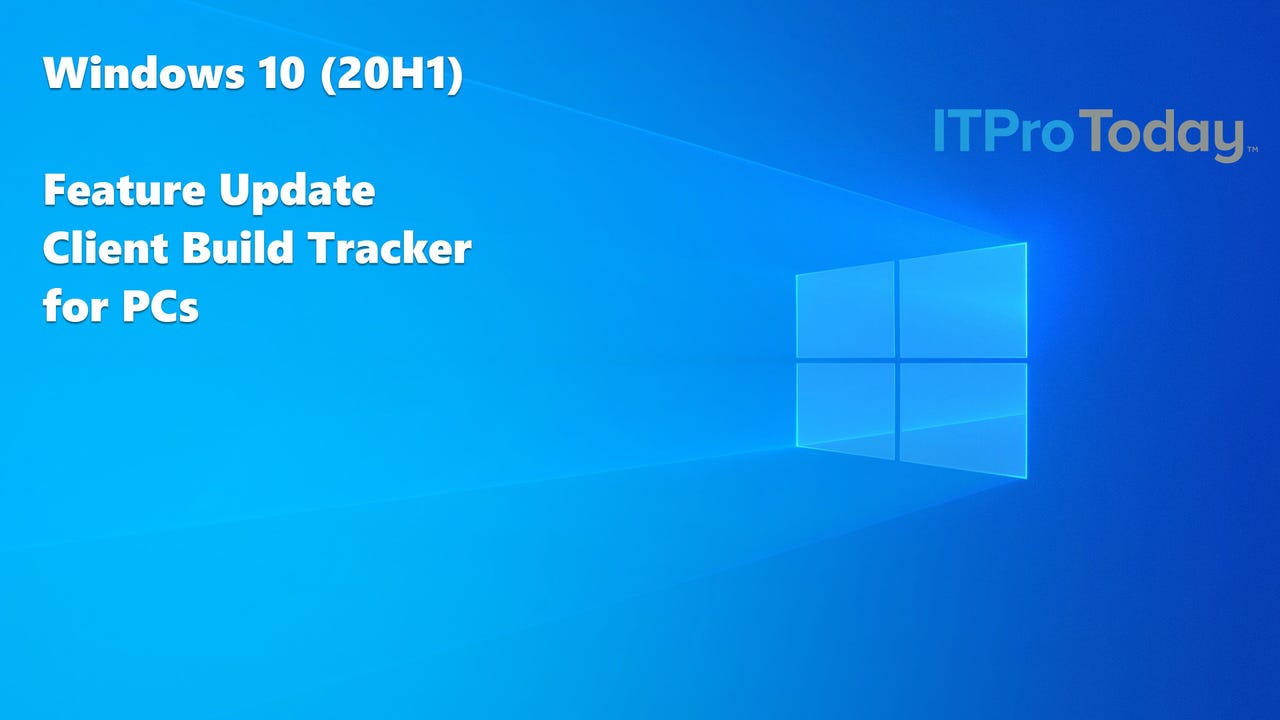 Windows 10 (20H1)

Feature Update
Client Build Tracker
for PCs

ITProToday™